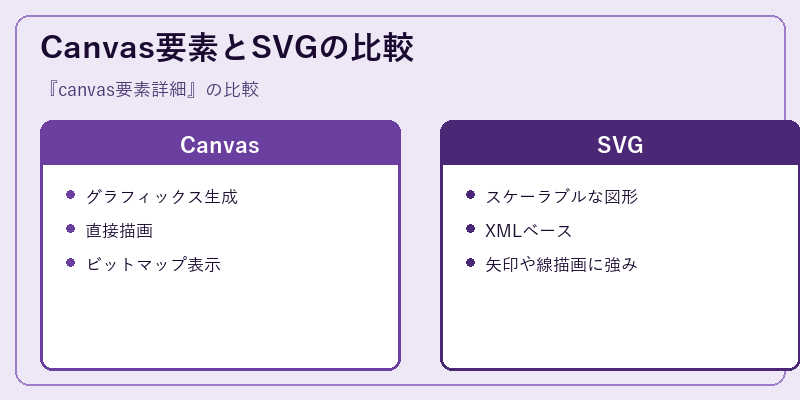 Canvas要素とSVGの比較

『canvas要素詳細』の比較

Canvas

- グラフィックス生成
- 直接描画
- ビットマップ表示

SVG

- スケーラブルな図形
- XMLベース
- 矢印や線描画に強み